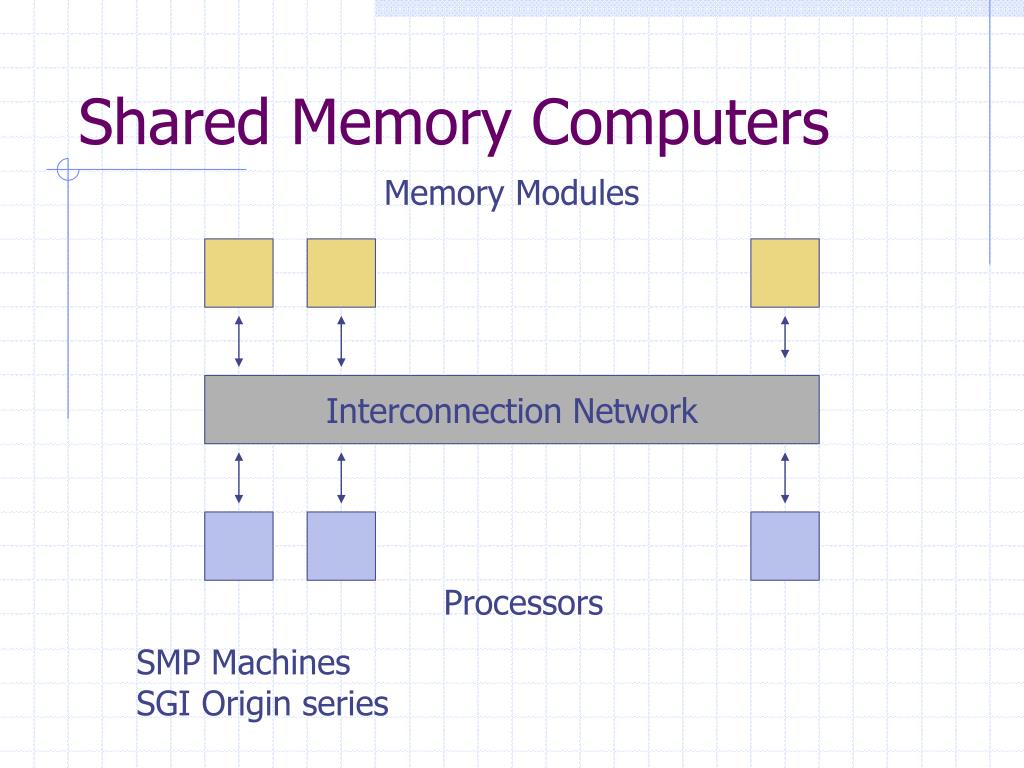 Shared Memory Computers

Memory Modules

Interconnection Network

Processors

SMP Machines
SGI Origin series